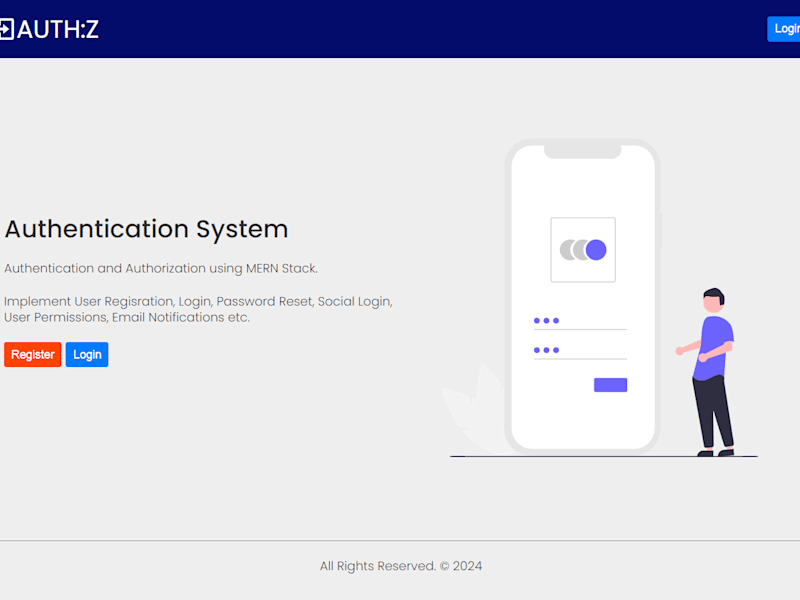 AUTH:Z

Login

Authentication System

Authentication and Authorization using MERN Stack.

Implement User Regisration, Login, Password Reset, Social Login, User Permissions, Email Notifications etc.

Register Login

All Rights Reserved. © 2024